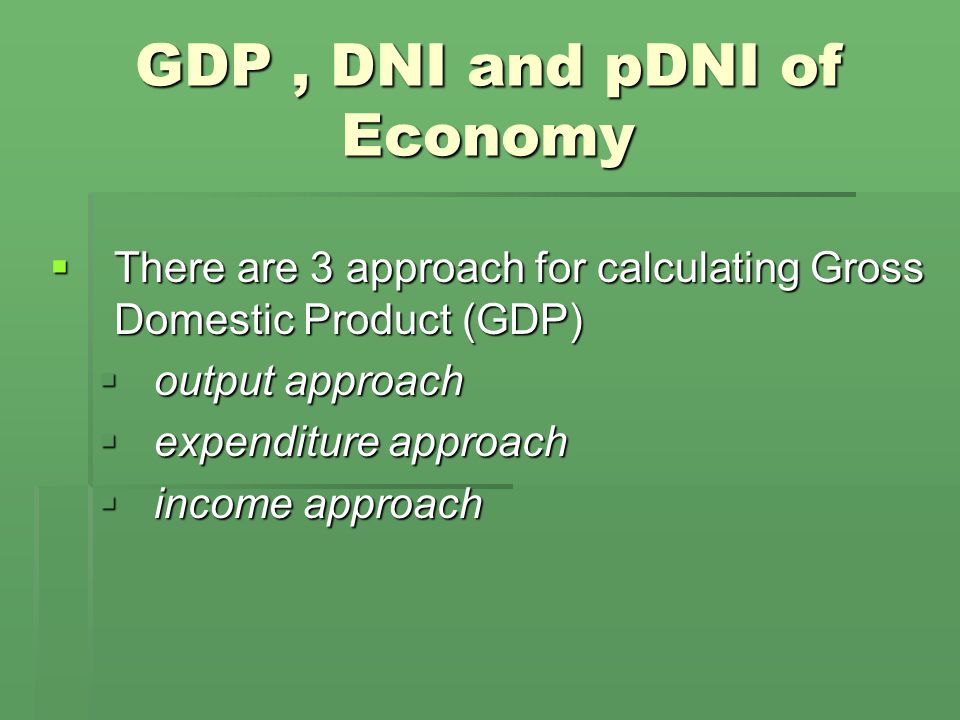 GDP , DNI and pDNI of Economy

There are 3 approach for calculating Gross Domestic Product (GDP)

output approach

expenditure approach

income approach